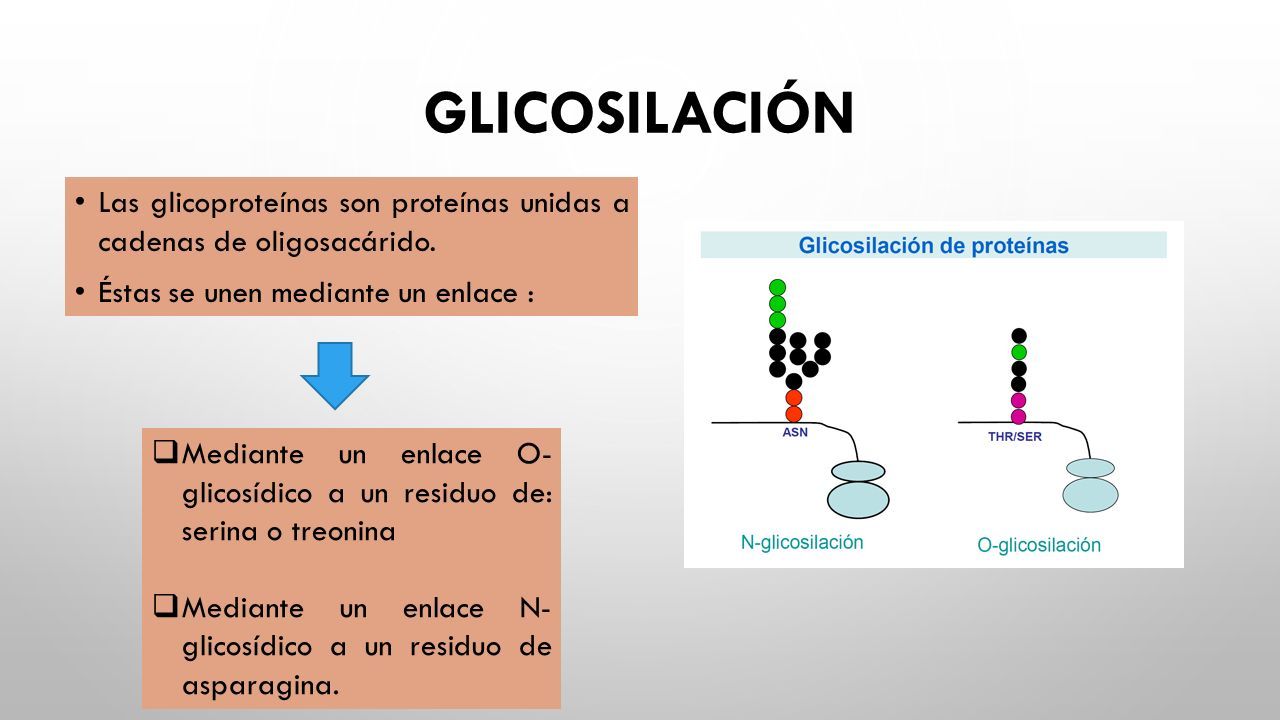 GLICOSILACIÓN

• Las glicoproteínas son proteínas unidas a cadenas de oligosacárido.
• Éstas se unen mediante un enlace :

❑ Mediante un enlace O-glicosídico a un residuo de: serina o treonina

❑ Mediante un enlace N-glicosídico a un residuo de asparagina.

Glicosilación de proteínas

ASN

THR/SER

N-glicosilación

O-glicosilación